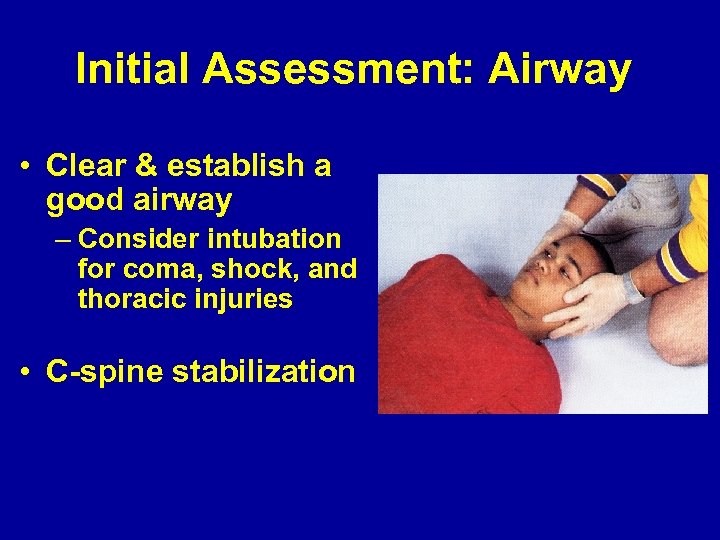 Initial Assessment: Airway

• Clear & establish a good airway

– Consider intubation for coma, shock, and thoracic injuries

• C-spine stabilization